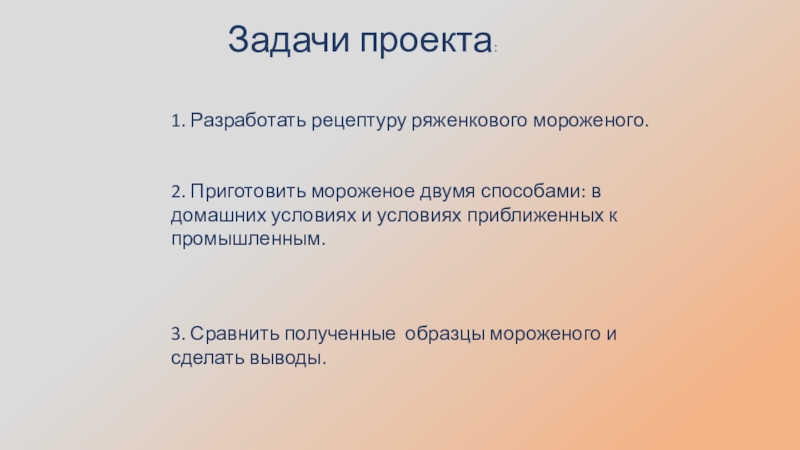 Задачи проекта:

1. Разработать рецептуру ряженкового мороженого.

2. Приготовить мороженое двумя способами: в домашних условиях и условиях приближенных к промышленным.

3. Сравнить полученные образцы мороженого и сделать выводы.